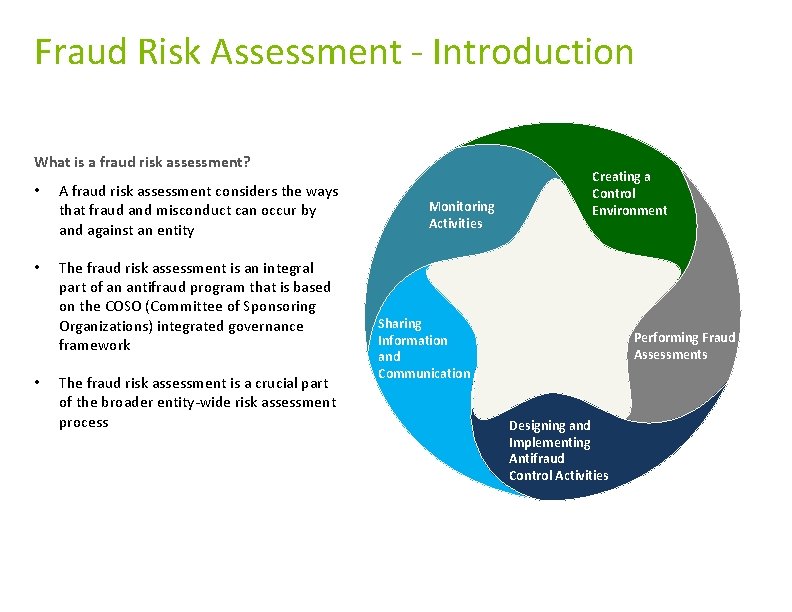 Fraud Risk Assessment - Introduction

What is a fraud risk assessment?

• A fraud risk assessment considers the ways that fraud and misconduct can occur by and against an entity

• The fraud risk assessment is an integral part of an antifraud program that is based on the COSO (Committee of Sponsoring Organizations) integrated governance framework

• The fraud risk assessment is a crucial part of the broader entity-wide risk assessment process

Creating a Control Environment

Performing Fraud Assessments

Designing and Implementing Antifraud Control Activities

Sharing Information and Communication

Monitoring Activities